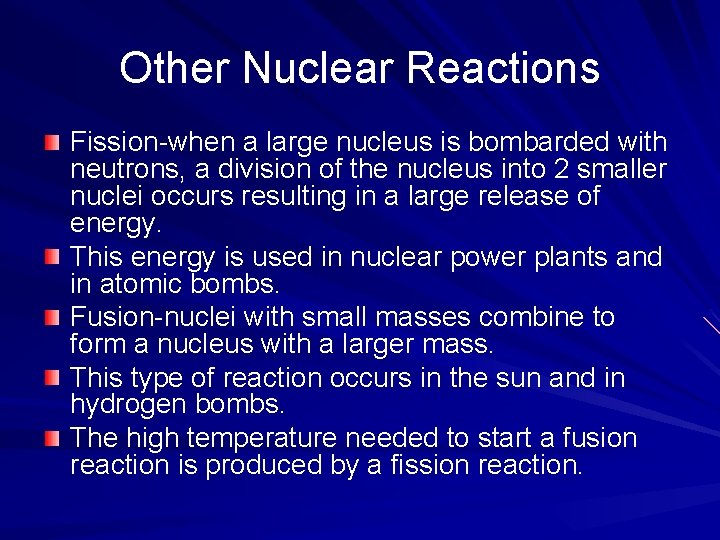 Other Nuclear Reactions

Fission-when a large nucleus is bombarded with neutrons, a division of the nucleus into 2 smaller nuclei occurs resulting in a large release of energy.

This energy is used in nuclear power plants and in atomic bombs.

Fusion-nuclei with small masses combine to form a nucleus with a larger mass.

This type of reaction occurs in the sun and in hydrogen bombs.

The high temperature needed to start a fusion reaction is produced by a fission reaction.